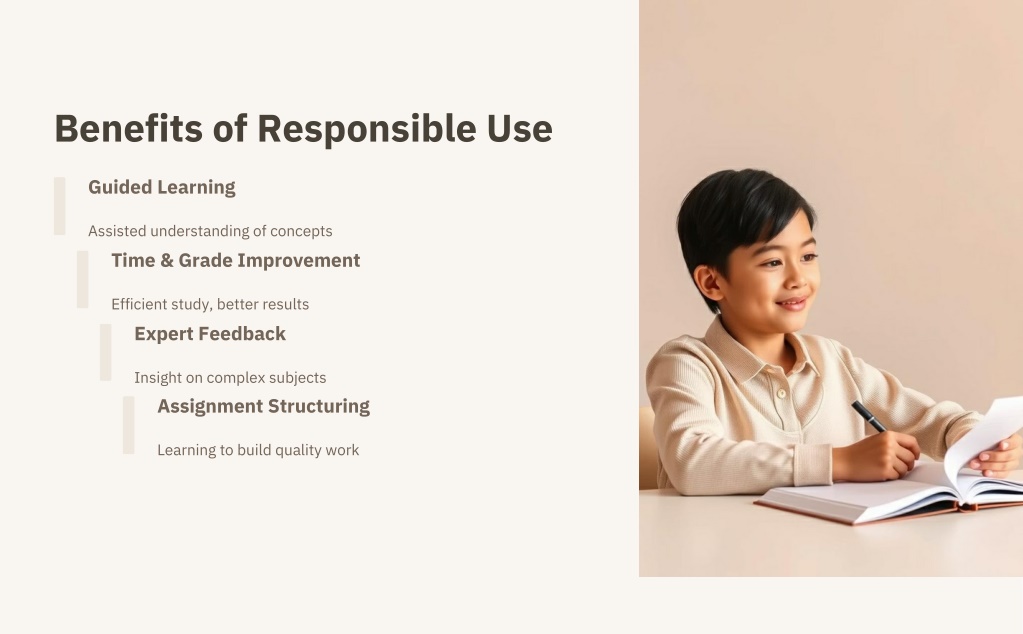 Benefits of Responsible Use

Guided Learning

Assisted understanding of concepts

Time & Grade Improvement

Efficient study, better results

Expert Feedback

Insight on complex subjects

Assignment Structuring

Learning to build quality work